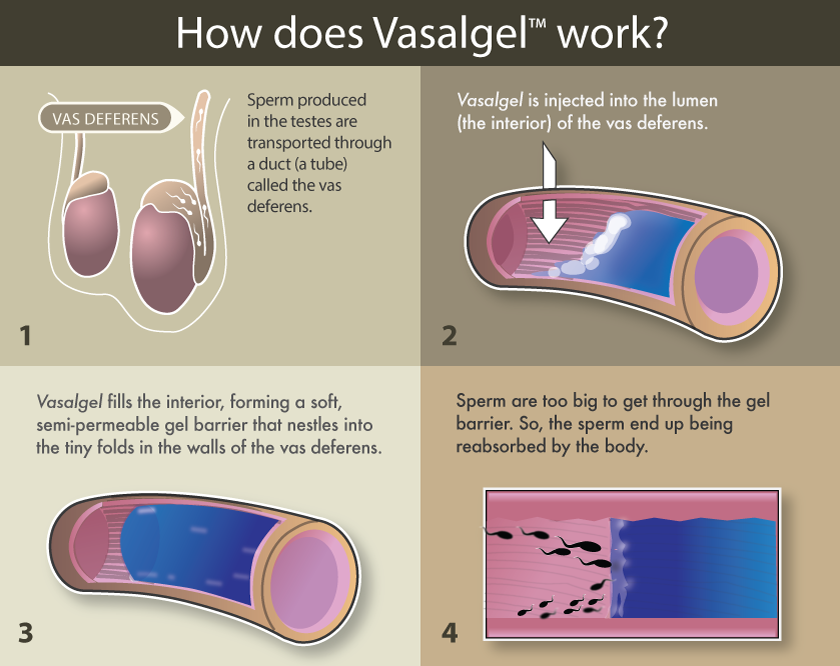 How does Vasalgel™ work?

VAS DEFERENS

Sperm produced in the testes are transported through a duct (a tube) called the vas deferens.

1

Vasalgel is injected into the lumen (the interior) of the vas deferens.

2

Vasalgel fills the interior, forming a soft, semi-permeable gel barrier that nestles into the tiny folds in the walls of the vas deferens.

3

Sperm are too big to get through the gel barrier. So, the sperm end up being reabsorbed by the body.

4